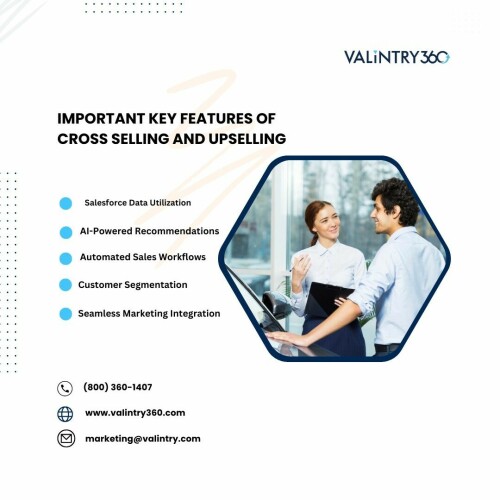 VALiNTRY360

IMPORTANT KEY FEATURES OF CROSS SELLING AND UPSELLING

Salesforce Data Utilization

AI-Powered Recommendations

Automated Sales Workflows

Customer Segmentation

Seamless Marketing Integration

(800) 360-1407

www.valintry360.com

marketing@valintry.com